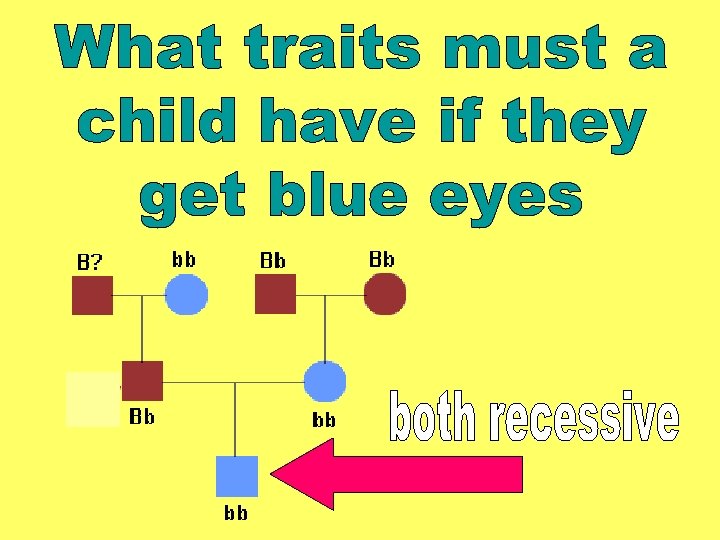 What traits must a child have if they get blue eyes

B?
bb
Bb
Bb

Bb
bb

both recessive

bb